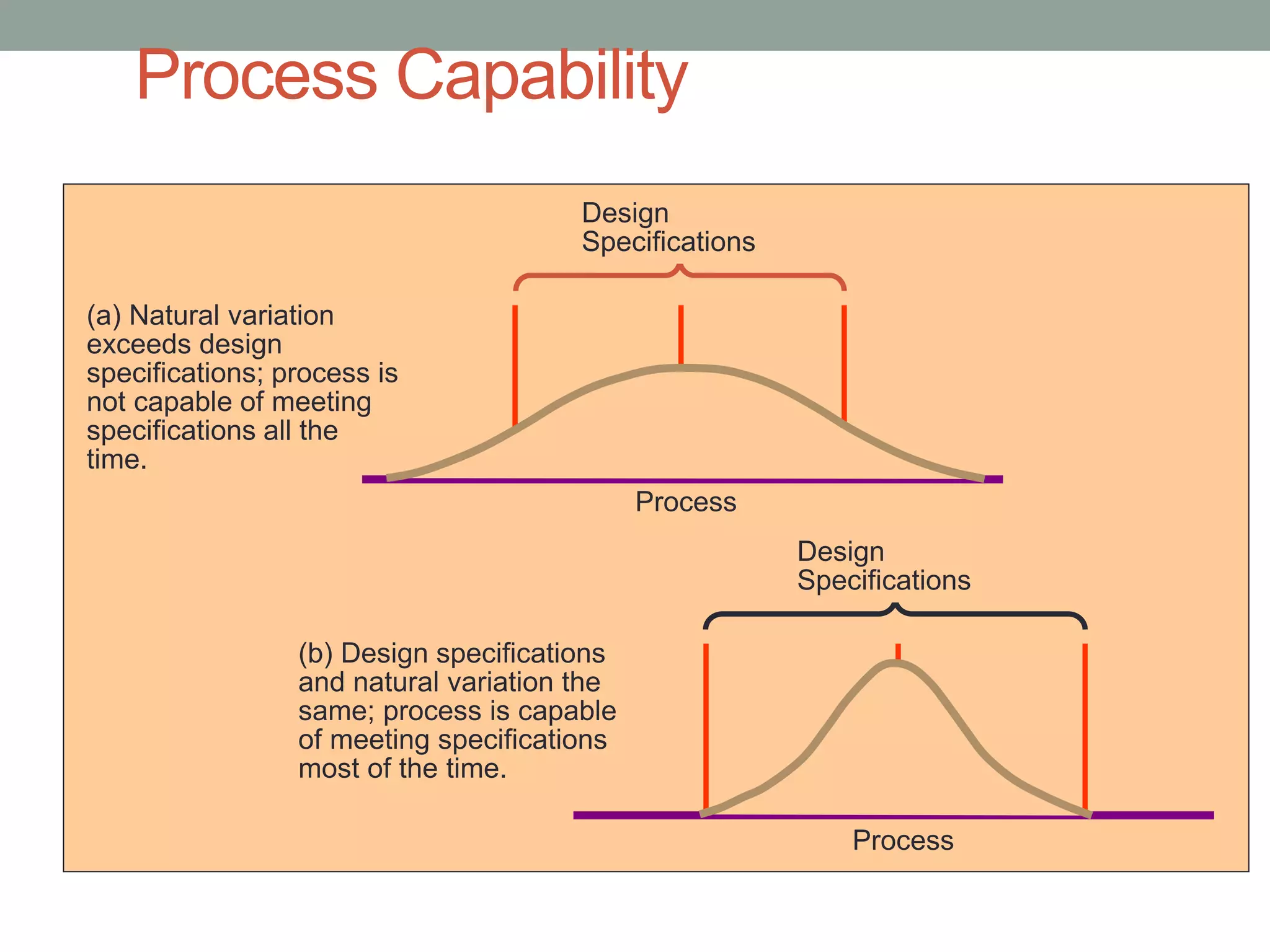 Process Capability

Design Specifications

(a) Natural variation exceeds design specifications; process is not capable of meeting specifications all the time.

Process

Design Specifications

(b) Design specifications and natural variation the same; process is capable of meeting specifications most of the time.

Process